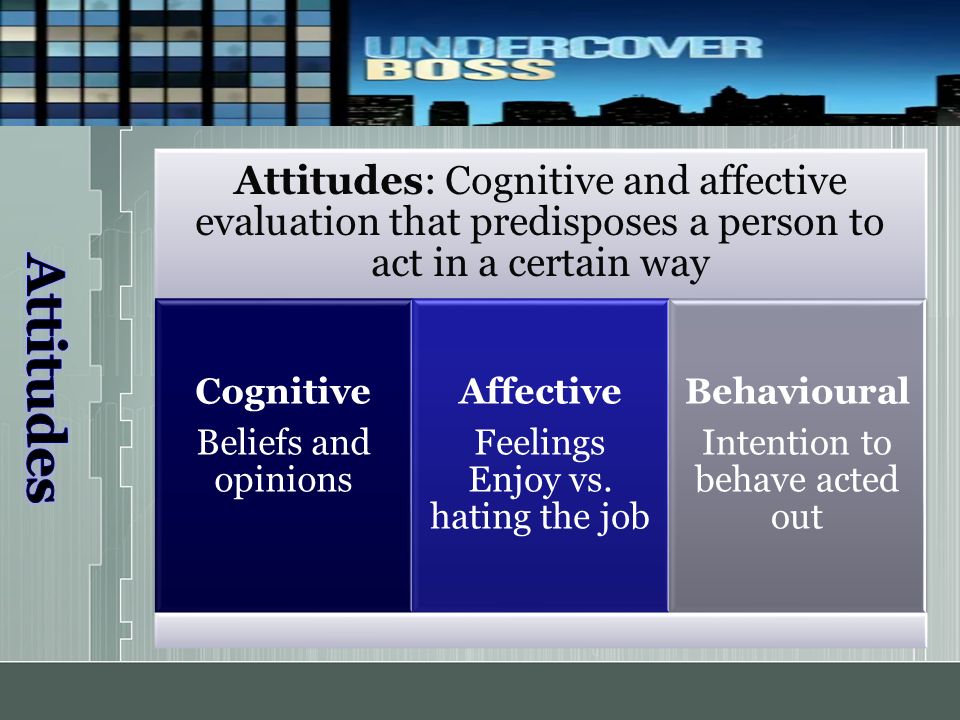 UNDERCOVER BOSS

Attitudes

Attitudes: Cognitive and affective evaluation that predisposes a person to act in a certain way

Cognitive
Beliefs and opinions

Affective
Feelings Enjoy vs. hating the job

Behavioural
Intention to behave acted out